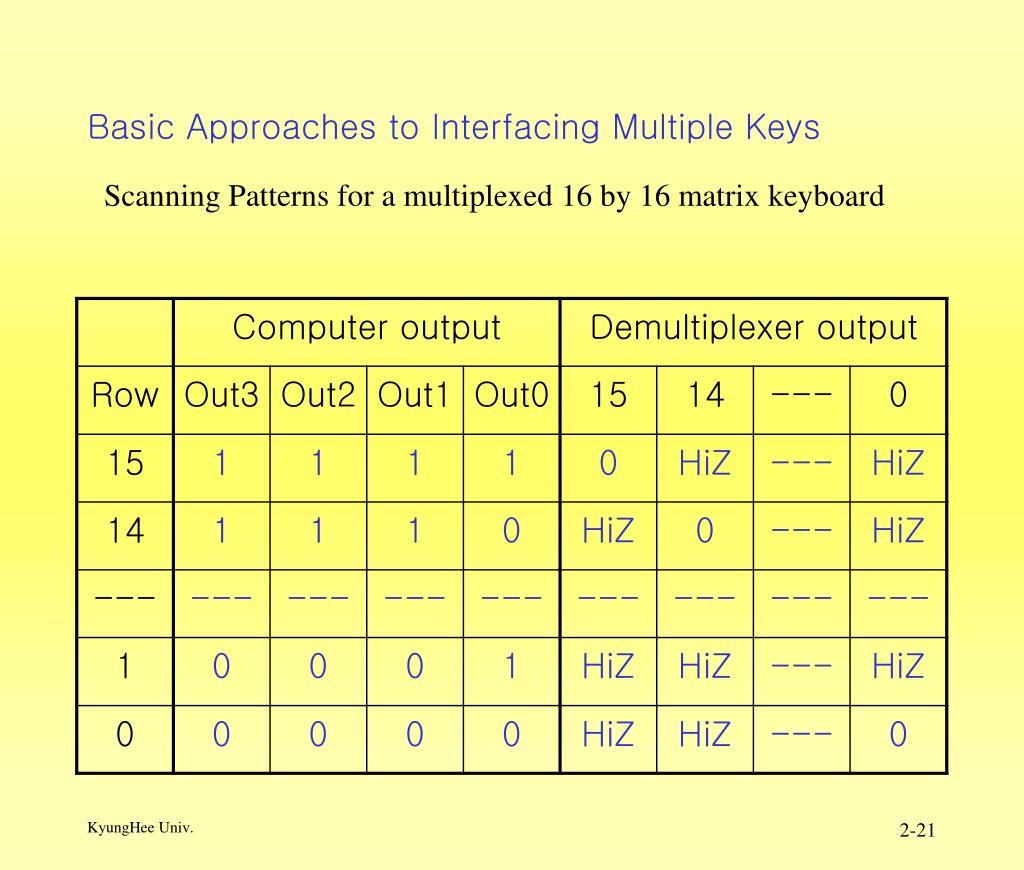 Basic Approaches to Interfacing Multiple Keys

Scanning Patterns for a multiplexed 16 by 16 matrix keyboard

| | Computer output | | | | Demultiplexer output | | | |
|---|---|---|---|---|---|---|---|---|
| Row | Out3 | Out2 | Out1 | Out0 | 15 | 14 | --- | 0 |
| 15 | 1 | 1 | 1 | 1 | 0 | HiZ | --- | HiZ |
| 14 | 1 | 1 | 1 | 0 | HiZ | 0 | --- | HiZ |
| --- | --- | --- | --- | --- | --- | --- | --- | --- |
| 1 | 0 | 0 | 0 | 1 | HiZ | HiZ | --- | HiZ |
| 0 | 0 | 0 | 0 | 0 | HiZ | HiZ | --- | 0 |

KyungHee Univ.

2-21